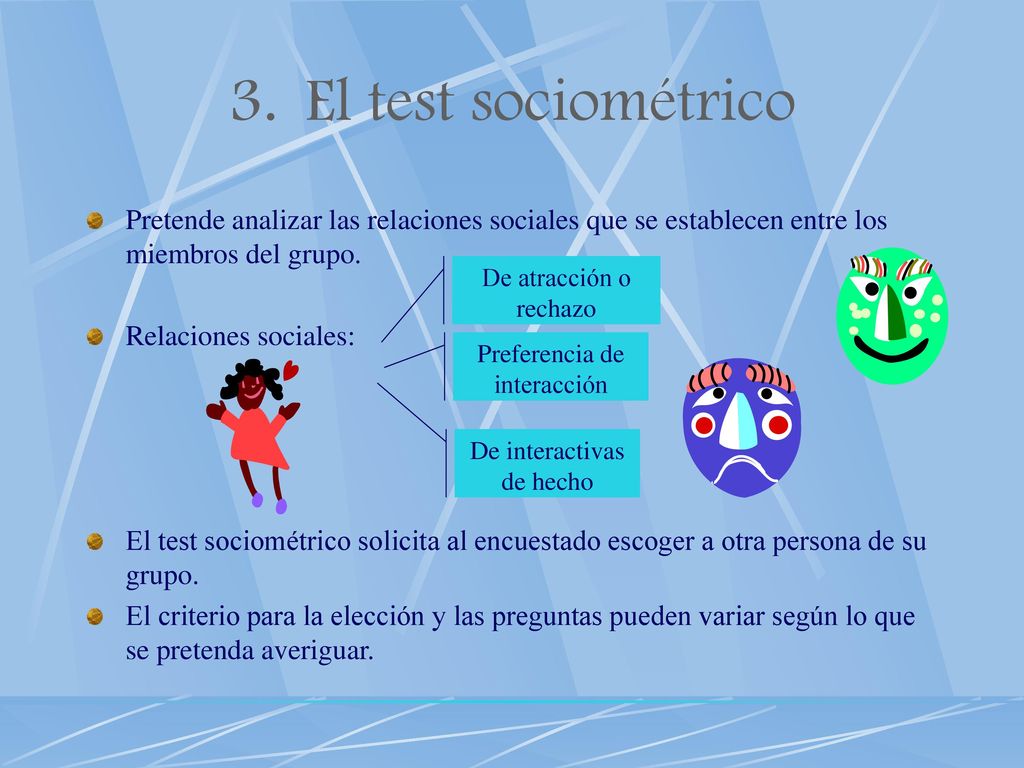 3. El test sociométrico

Pretende analizar las relaciones sociales que se establecen entre los miembros del grupo.

Relaciones sociales:

De atracción o rechazo

Preferencia de interacción

De interactivas de hecho

El test sociométrico solicita al encuestado escoger a otra persona de su grupo.

El criterio para la elección y las preguntas pueden variar según lo que se pretenda averiguar.